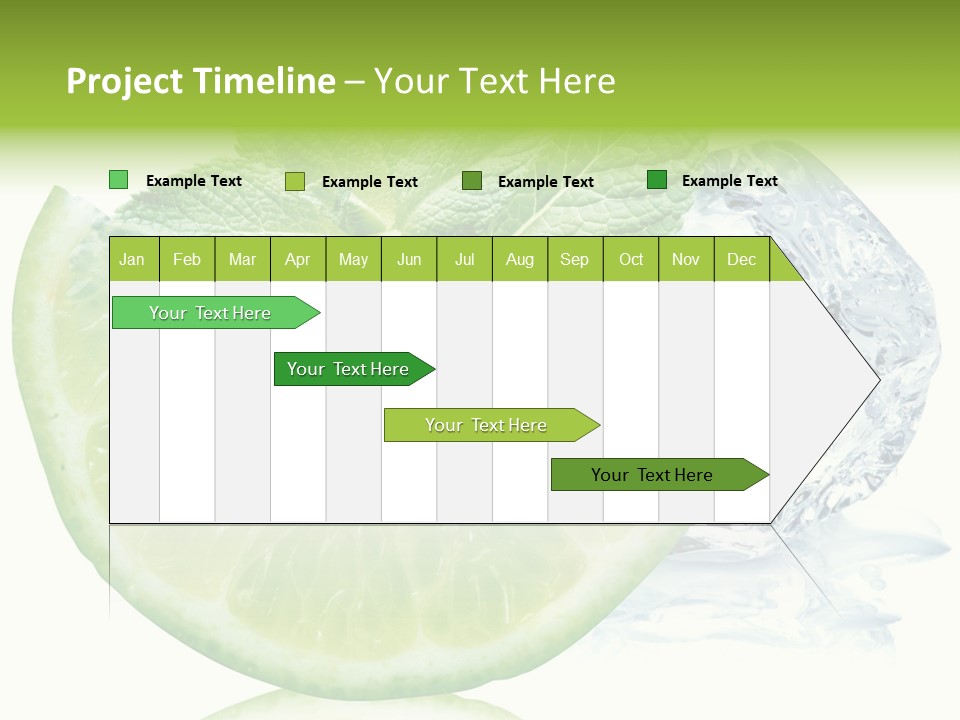 Project Timeline – Your Text Here

Example Text Example Text Example Text Example Text

| Jan | Feb | Mar | Apr | May | Jun | Jul | Aug | Sep | Oct | Nov | Dec |
|---|---|---|---|---|---|---|---|---|---|---|---|

Your Text Here

Your Text Here

Your Text Here

Your Text Here